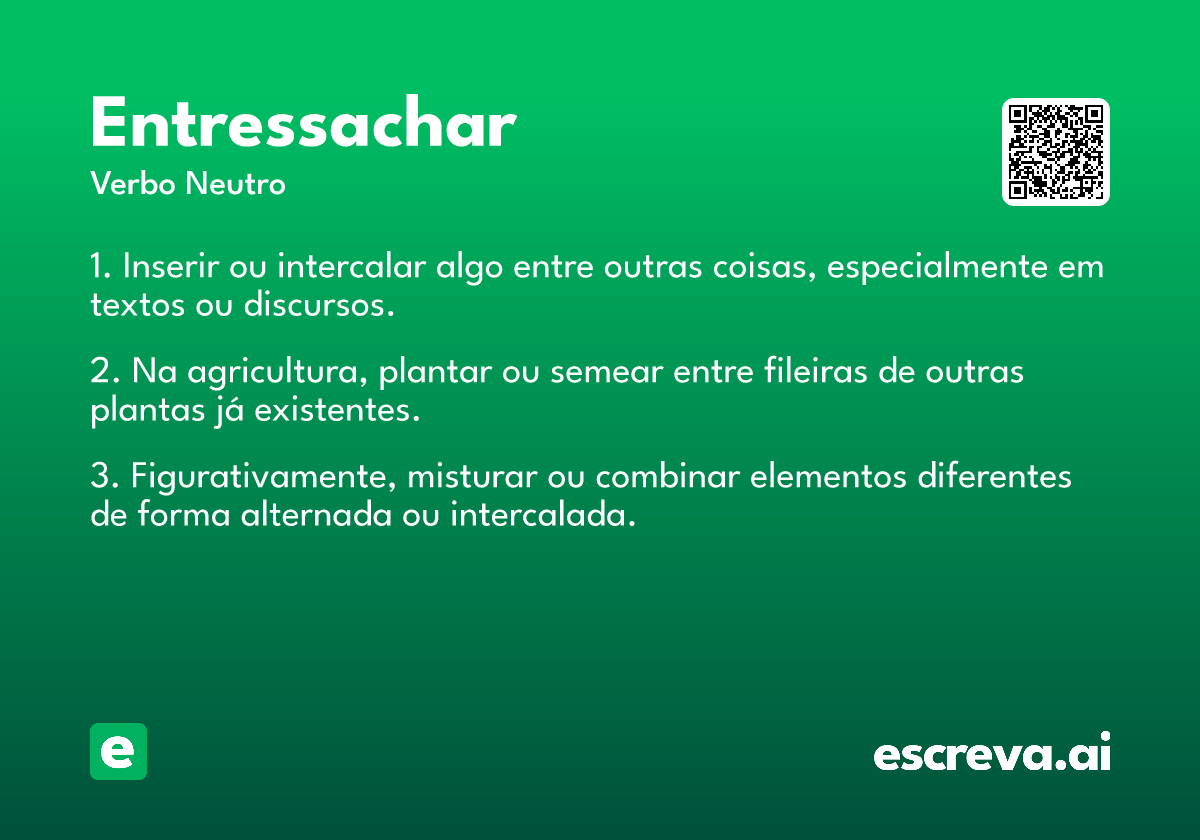 Entressachar
Verbo Neutro

1. Inserir ou intercalar algo entre outras coisas, especialmente em textos ou discursos.

2. Na agricultura, plantar ou semear entre fileiras de outras plantas já existentes.

3. Figurativamente, misturar ou combinar elementos diferentes de forma alternada ou intercalada.

e

escreva.ai